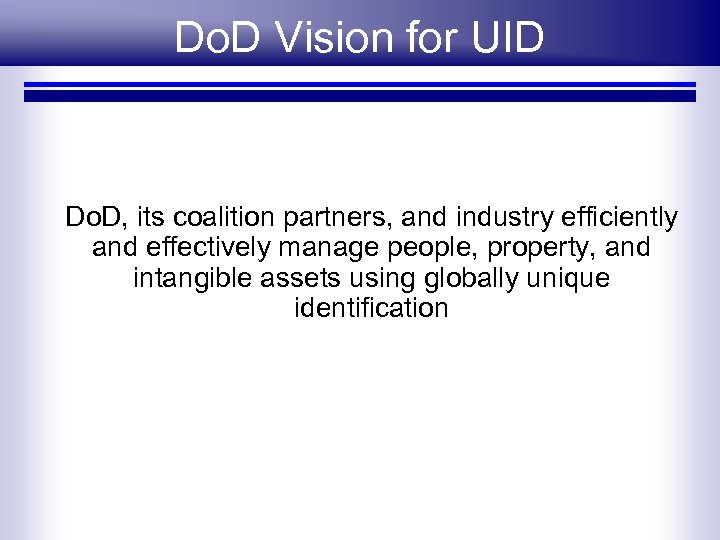 DoD Vision for UID

DoD, its coalition partners, and industry efficiently and effectively manage people, property, and intangible assets using globally unique identification